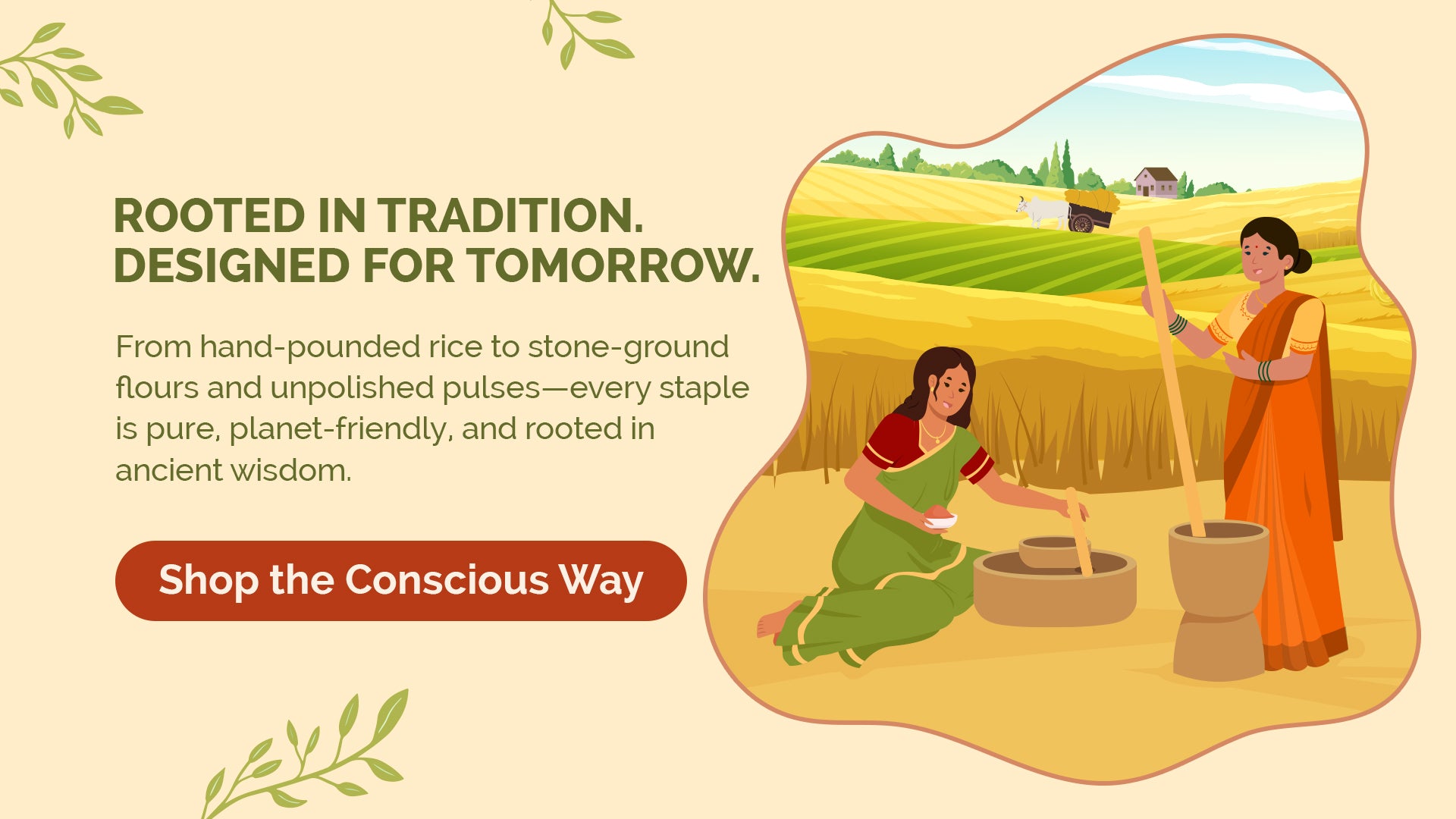 ROOTED IN TRADITION.
DESIGNED FOR TOMORROW.

From hand-pounded rice to stone-ground flours and unpolished pulses—every staple is pure, planet-friendly, and rooted in ancient wisdom.

Shop the Conscious Way